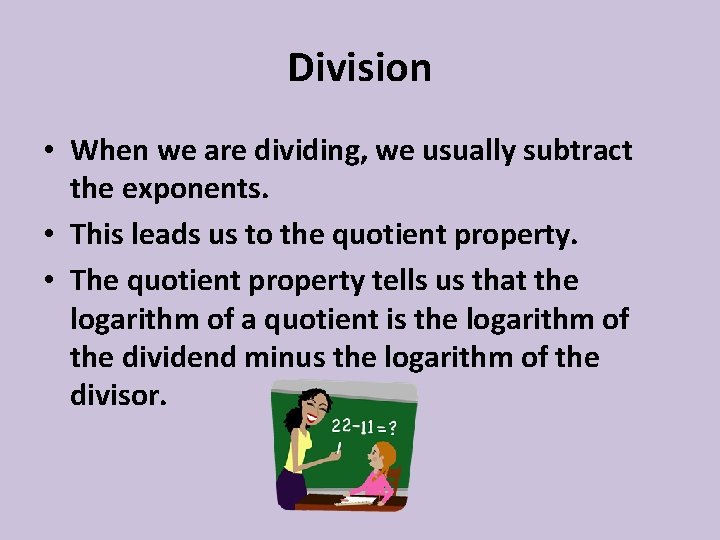 Division

• When we are dividing, we usually subtract the exponents.
• This leads us to the quotient property.
• The quotient property tells us that the logarithm of a quotient is the logarithm of the dividend minus the logarithm of the divisor.

$22-11=?$